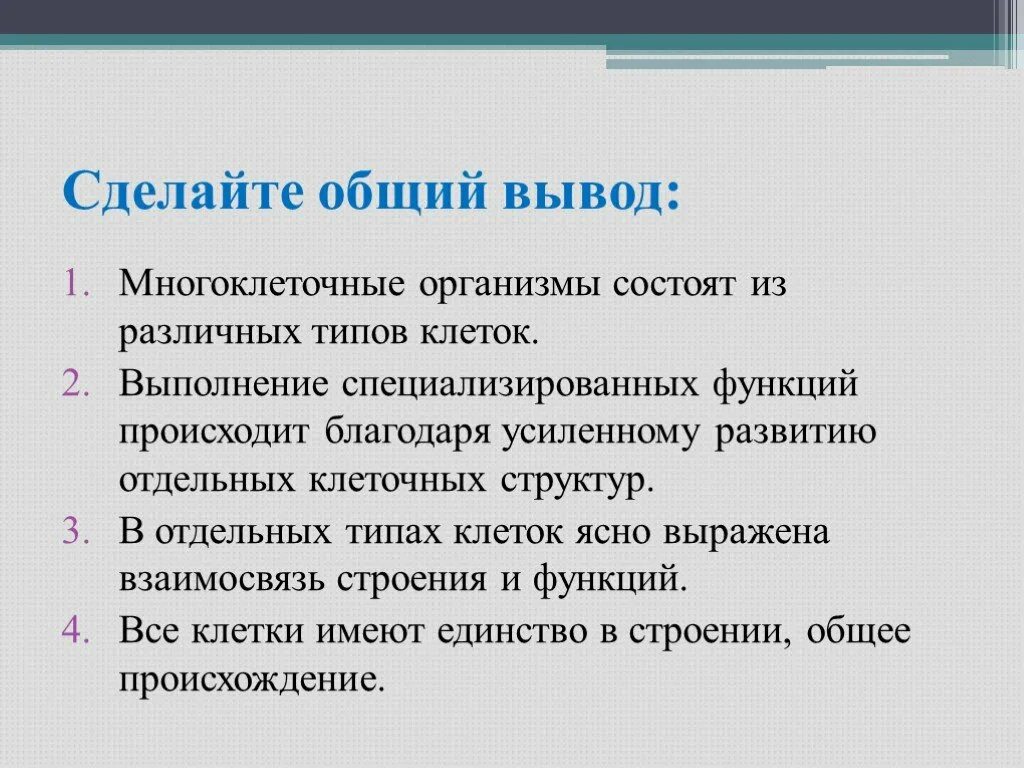 Сделайте общий вывод:

1. Многоклеточные организмы состоят из различных типов клеток.
2. Выполнение специализированных функций происходит благодаря усиленному развитию отдельных клеточных структур.
3. В отдельных типах клеток ясно выражена взаимосвязь строения и функций.
4. Все клетки имеют единство в строении, общее происхождение.